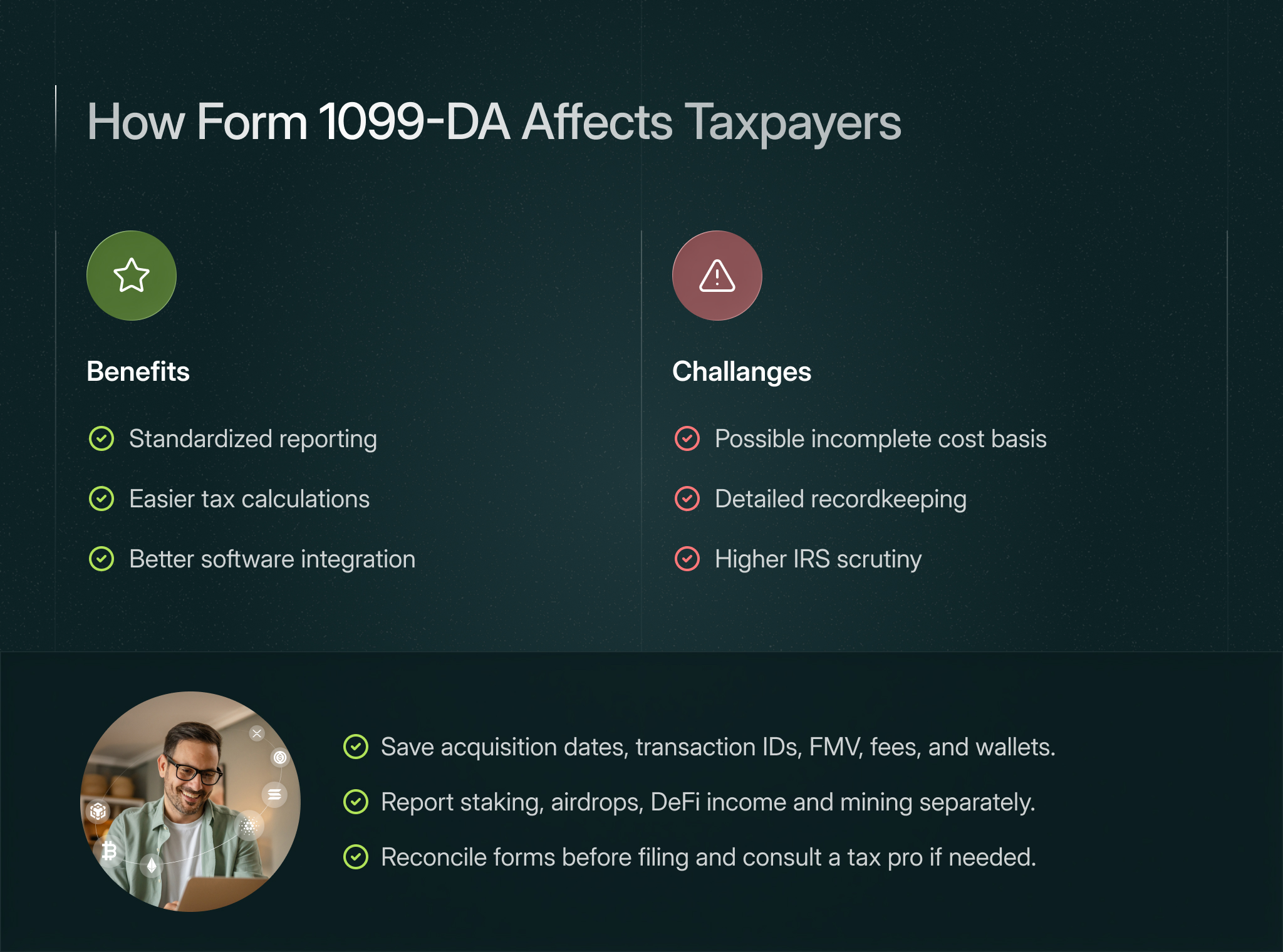 How Form 1099-DA Affects Taxpayers

Benefits

Standardized reporting

Easier tax calculations

Better software integration

Challanges

Possible incomplete cost basis

Detailed recordkeeping

Higher IRS scrutiny

Save acquisition dates, transaction IDs, FMV, fees, and wallets.

Report staking, airdrops, DeFi income and mining separately.

Reconcile forms before filing and consult a tax pro if needed.